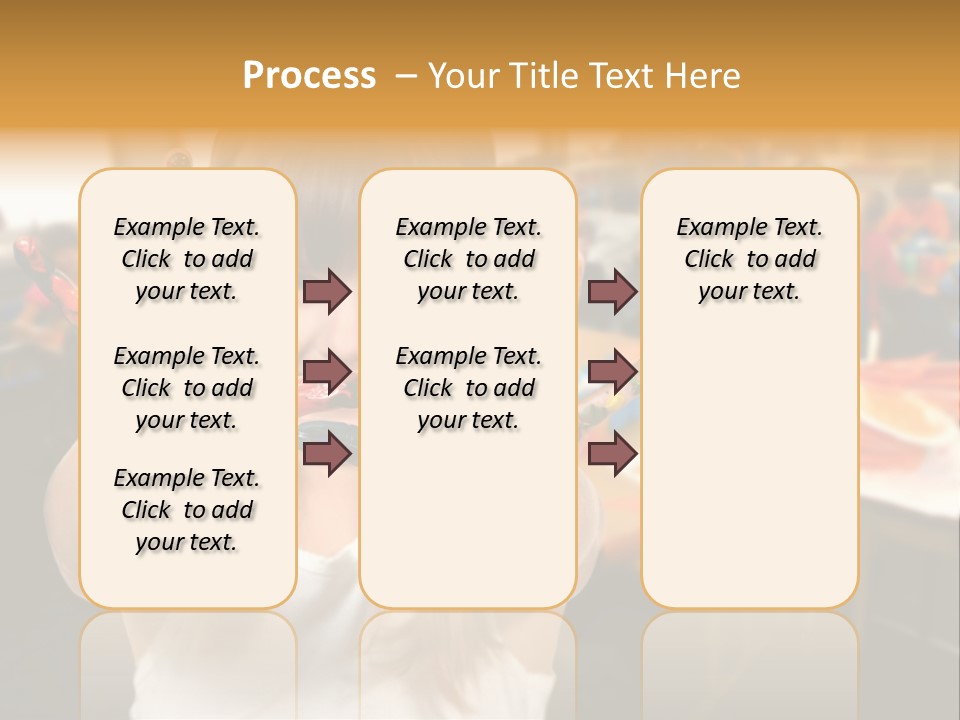 Process – Your Title Text Here

Example Text. Click to add your text.

Example Text. Click to add your text.

Example Text. Click to add your text.

Example Text. Click to add your text.

Example Text. Click to add your text.

Example Text. Click to add your text.